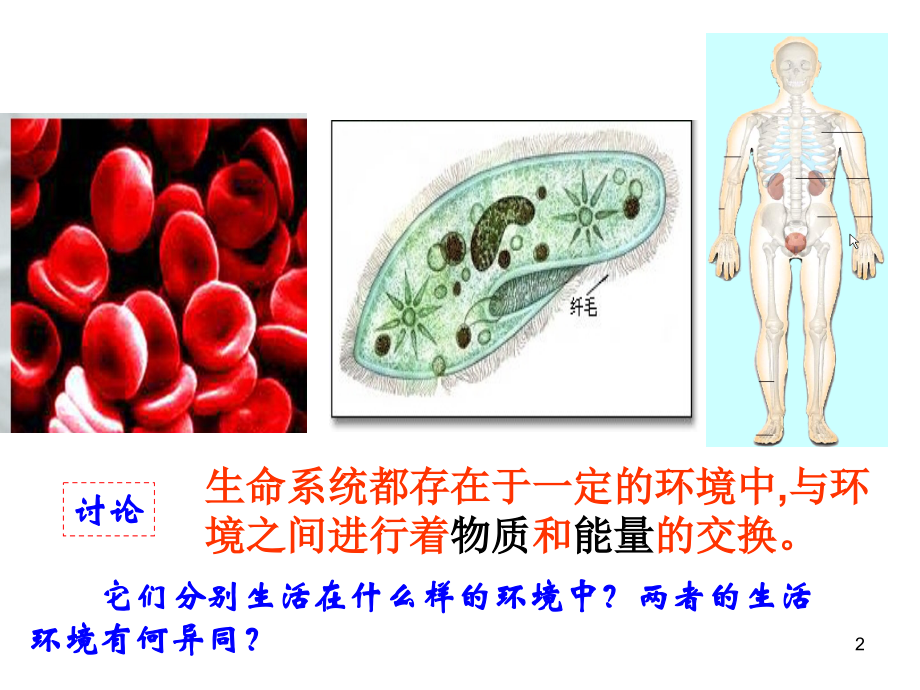 纤毛

讨论

生命系统都存在于一定的环境中,与环境之间进行着物质和能量的交换。

它们分别生活在什么样的环境中？两者的生活环境有何异同？

2